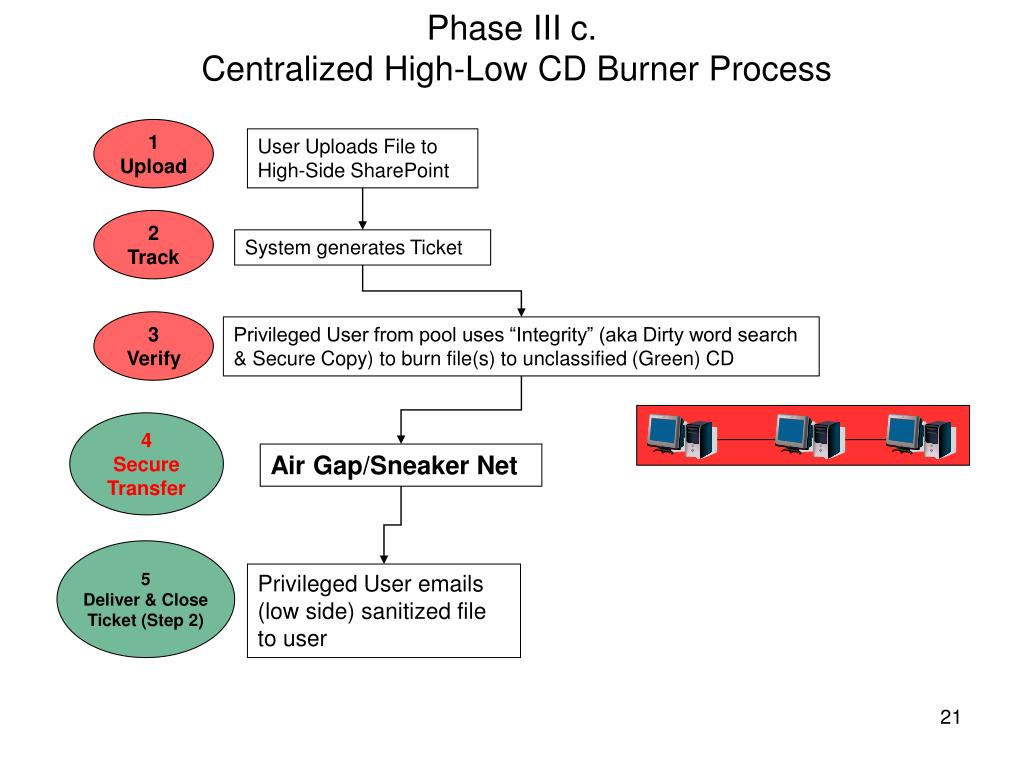 Phase III c.
Centralized High-Low CD Burner Process

1
Upload

User Uploads File to High-Side SharePoint

2
Track

System generates Ticket

3
Verify

Privileged User from pool uses “Integrity” (aka Dirty word search & Secure Copy) to burn file(s) to unclassified (Green) CD

4
Secure
Transfer

Air Gap/Sneaker Net

5
Deliver & Close
Ticket (Step 2)

Privileged User emails (low side) sanitized file to user

21